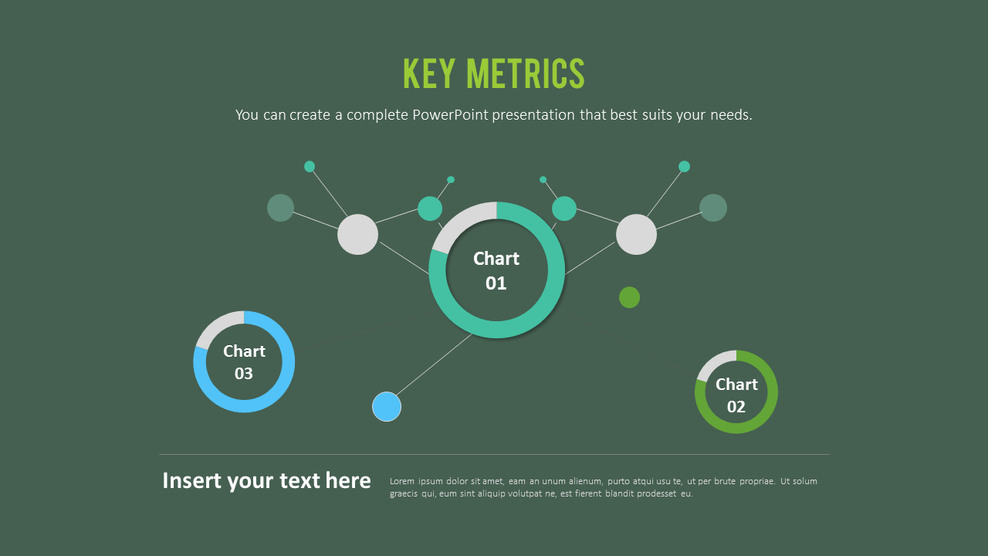 KEY METRICS

You can create a complete PowerPoint presentation that best suits your needs.

Chart 01

Chart 03

Chart 02

Insert your text here

Lorem ipsum dolor sit amet, eam an unum alienum, purto atqui usu te, ut per brute propriae. Ut solum graecis qui, eum sint aliquip volutpat ne, est fierent blandit prodesset eu.